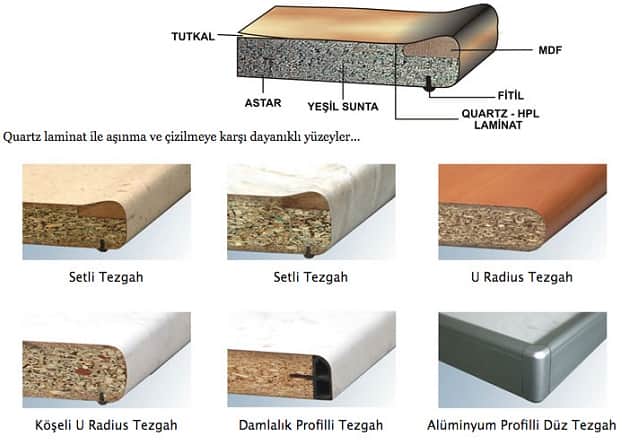 TUTKAL

MDF

ASTAR

YEŞİL SUNTA

FİTİL

QUARTZ - HPL LAMİNAT

Quartz laminat ile aşınma ve çizilmeye karşı dayanıklı yüzeyler...

Setli Tezgah

Setli Tezgah

U Radius Tezgah

Köşeli U Radius Tezgah

Damlalık Profilli Tezgah

Alüminyum Profilli Düz Tezgah